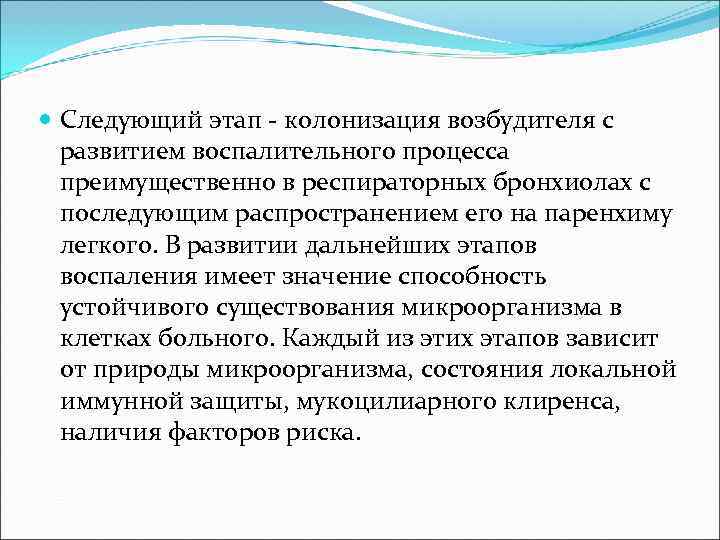 Следующий этап - колонизация возбудителя с развитием воспалительного процесса преимущественно в респираторных бронхиолах с последующим распространением его на паренхиму легкого. В развитии дальнейших этапов воспаления имеет значение способность устойчивого существования микроорганизма в клетках больного. Каждый из этих этапов зависит от природы микроорганизма, состояния локальной иммунной защиты, мукоцилиарного клиренса, наличия факторов риска.